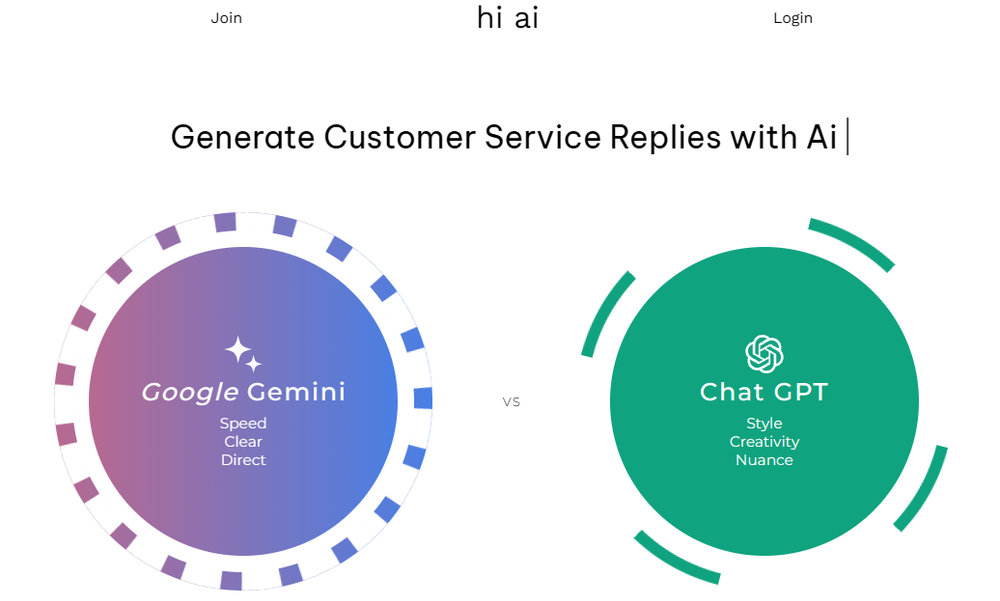 Join

hi ai

Login

Generate Customer Service Replies with Ai

Google Gemini
Speed
Clear
Direct

VS

Chat GPT
Style
Creativity
Nuance